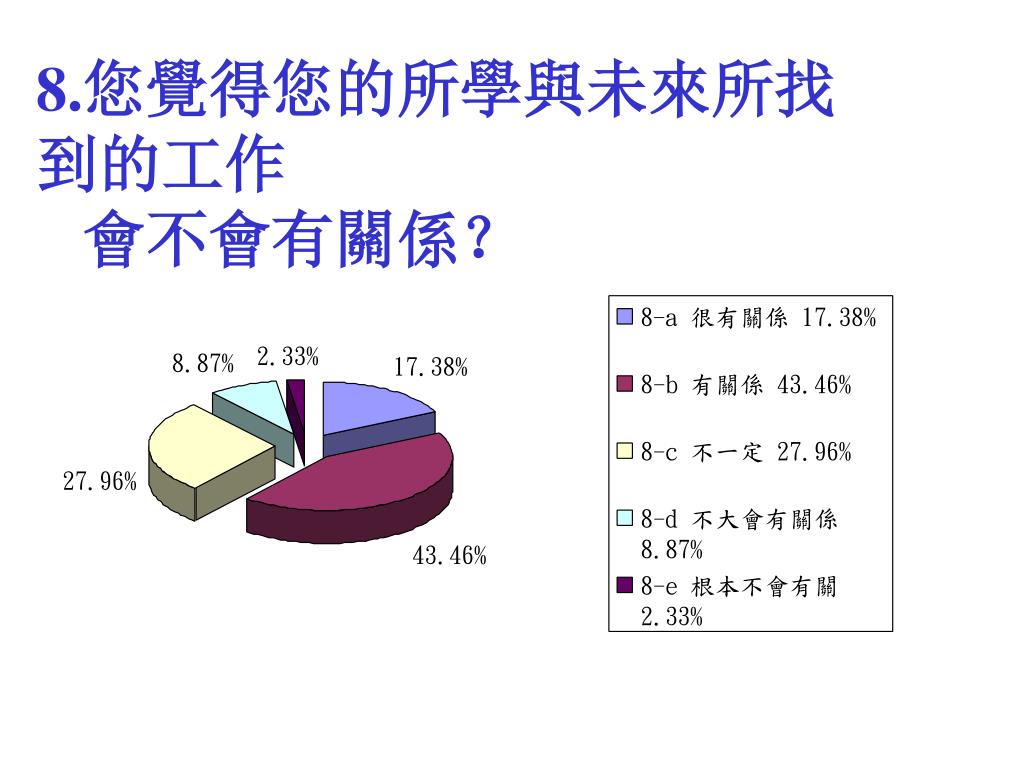 8.您覺得您的所學與未來所找到的工作
會不會有關係?

8.87%
2.33%
17.38%
27.96%
43.46%

8-a 很有關係 17.38%
8-b 有關係 43.46%
8-c 不一定 27.96%
8-d 不大會有關係 8.87%
8-e 根本不會有關 2.33%